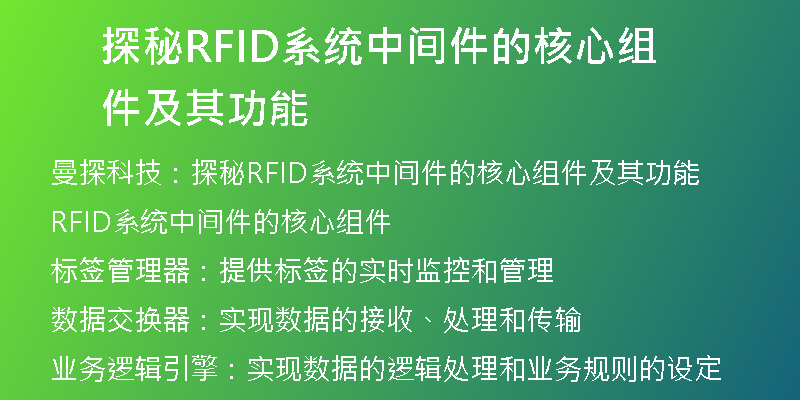 探秘RFID系统中间件的核心组件及其功能

曼探科技：探秘RFID系统中间件的核心组件及其功能

RFID系统中间件的核心组件

标签管理器：提供标签的实时监控和管理

数据交换器：实现数据的接收、处理和传输

业务逻辑引擎：实现数据的逻辑处理和业务规则的设定